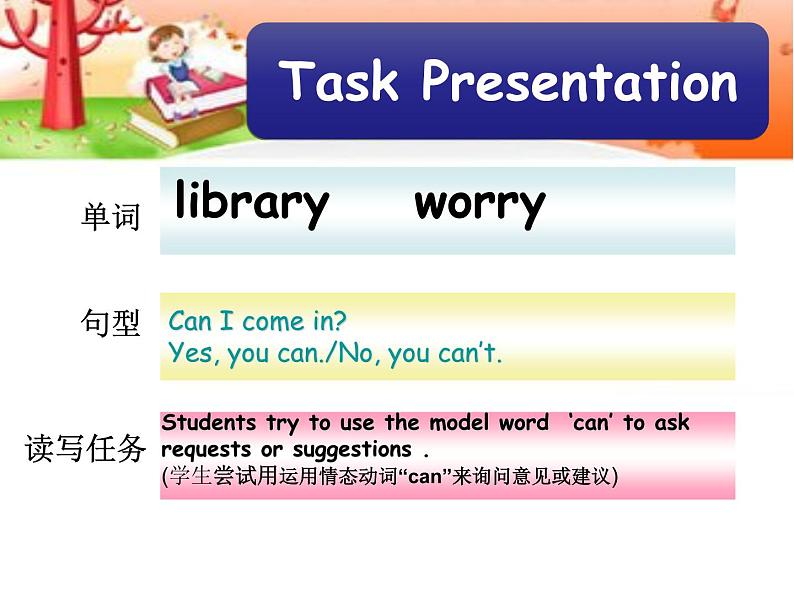 Task Presentation

单词 library worry

句型 Can I come in?
Yes, you can./No, you can’t.

读写任务 Students try to use the model word ‘can’ to ask requests or suggestions .
(学生尝试用运用情态动词“can”来询问意见或建议)